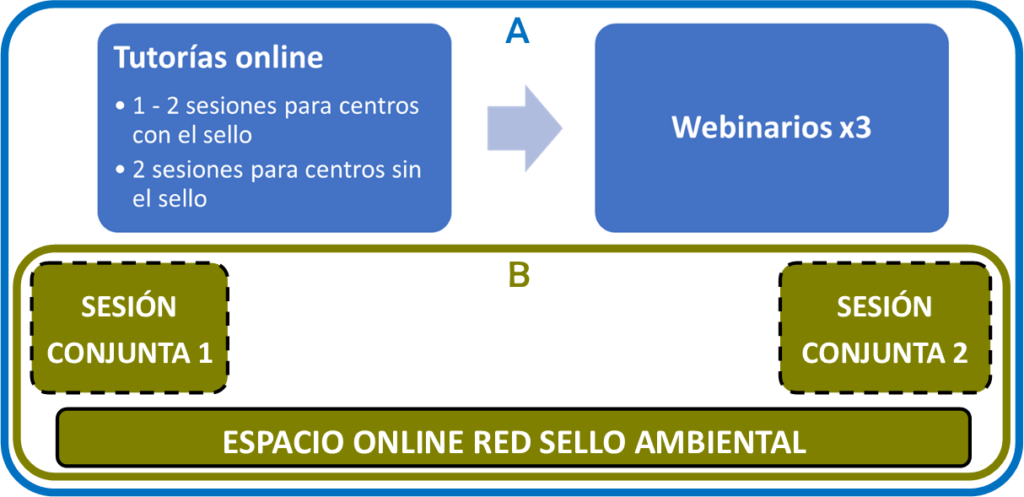 A

Tutorías online

• 1 - 2 sesiones para centros con el sello
• 2 sesiones para centros sin el sello

Webinarios x3

B

SESIÓN CONJUNTA 1

SESIÓN CONJUNTA 2

ESPACIO ONLINE RED SELLO AMBIENTAL